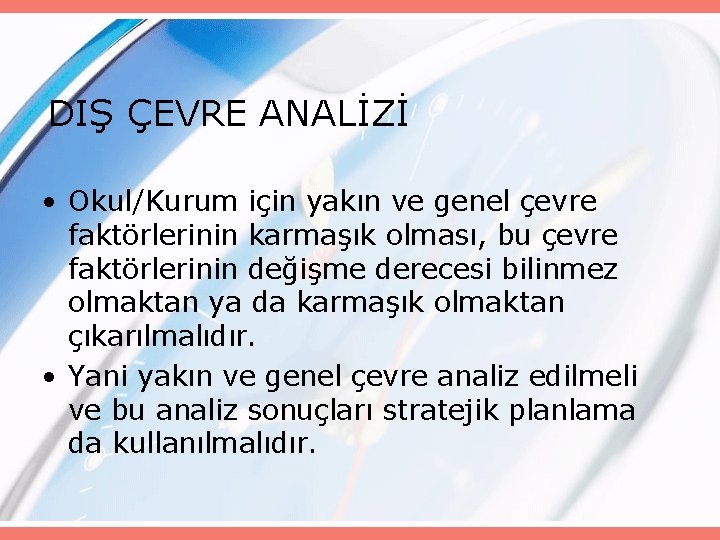 DIŞ ÇEVRE ANALİZİ

• Okul/Kurum için yakın ve genel çevre faktörlerinin karmaşık olması, bu çevre faktörlerinin değişme derecesi bilinmez olmaktan ya da karmaşık olmaktan çıkarılmalıdır.

• Yani yakın ve genel çevre analiz edilmeli ve bu analiz sonuçları stratejik planlama da kullanılmalıdır.